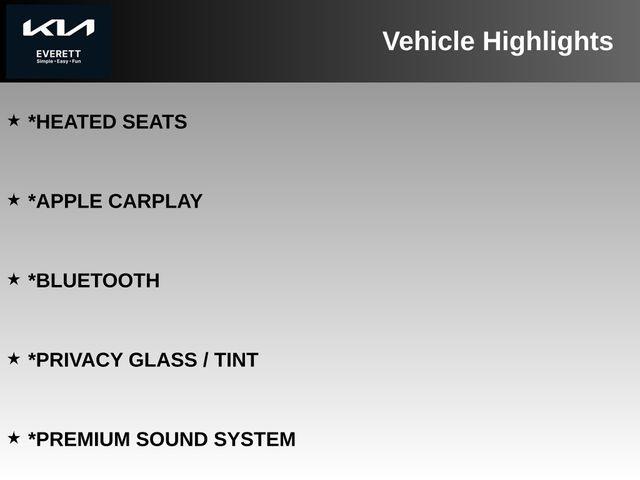 KIA
EVERETT
Simple • Easy • Fun

Vehicle Highlights

★ *HEATED SEATS

★ *APPLE CARPLAY

★ *BLUETOOTH

★ *PRIVACY GLASS / TINT

★ *PREMIUM SOUND SYSTEM